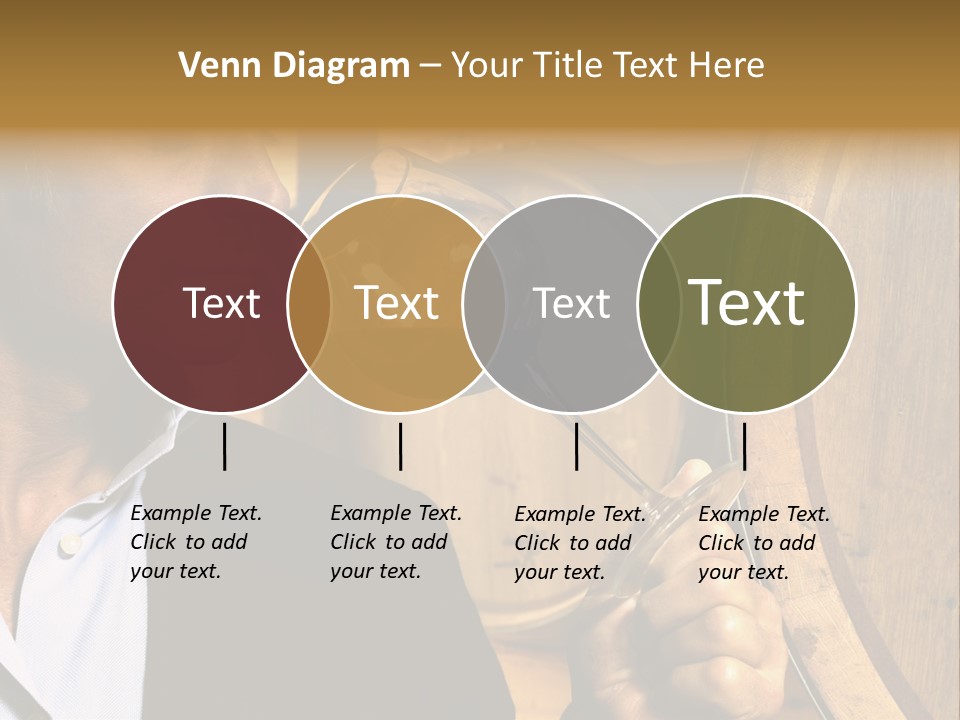 Venn Diagram – Your Title Text Here

Text

Text

Text

Text

Example Text. Click to add your text.

Example Text. Click to add your text.

Example Text. Click to add your text.

Example Text. Click to add your text.